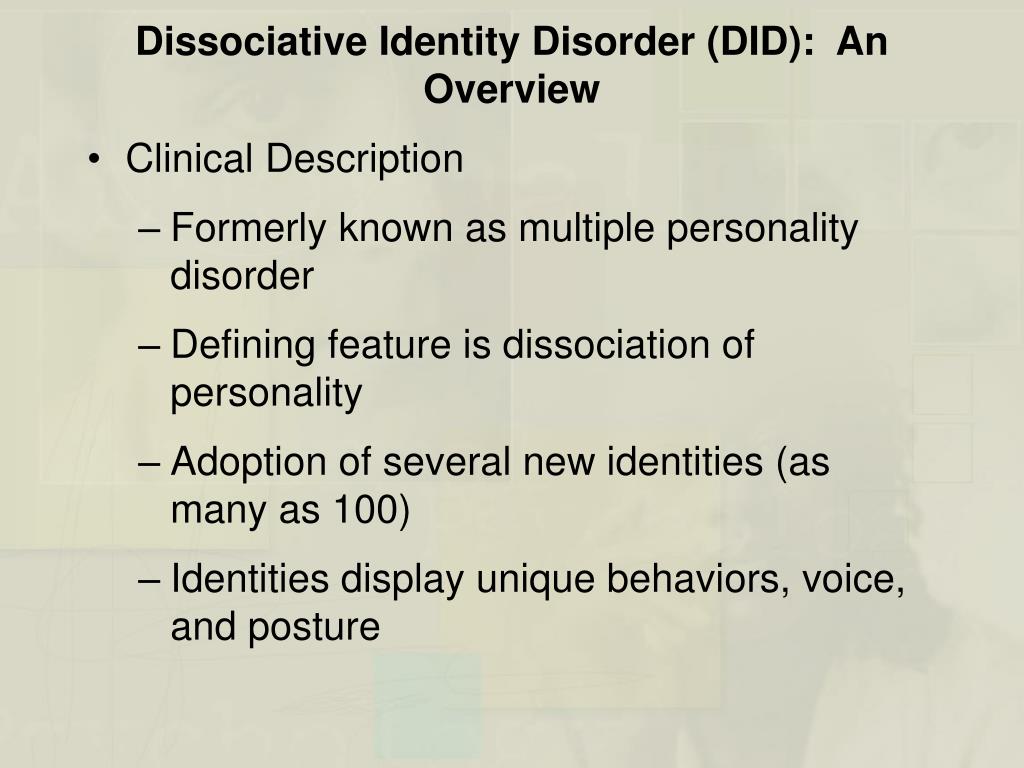 Dissociative Identity Disorder (DID): An Overview

• Clinical Description

– Formerly known as multiple personality disorder

– Defining feature is dissociation of personality

– Adoption of several new identities (as many as 100)

– Identities display unique behaviors, voice, and posture